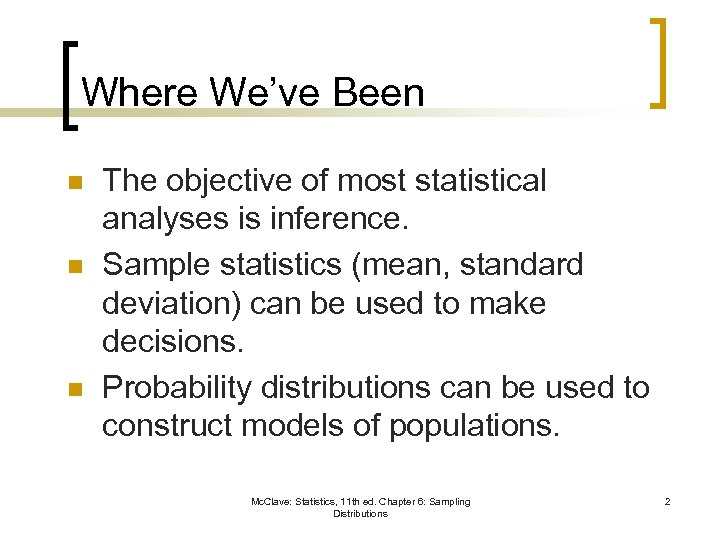 Where We've Been

The objective of most statistical analyses is inference.

Sample statistics (mean, standard deviation) can be used to make decisions.

Probability distributions can be used to construct models of populations.

McClave: Statistics, 11th ed. Chapter 6: Sampling Distributions

2